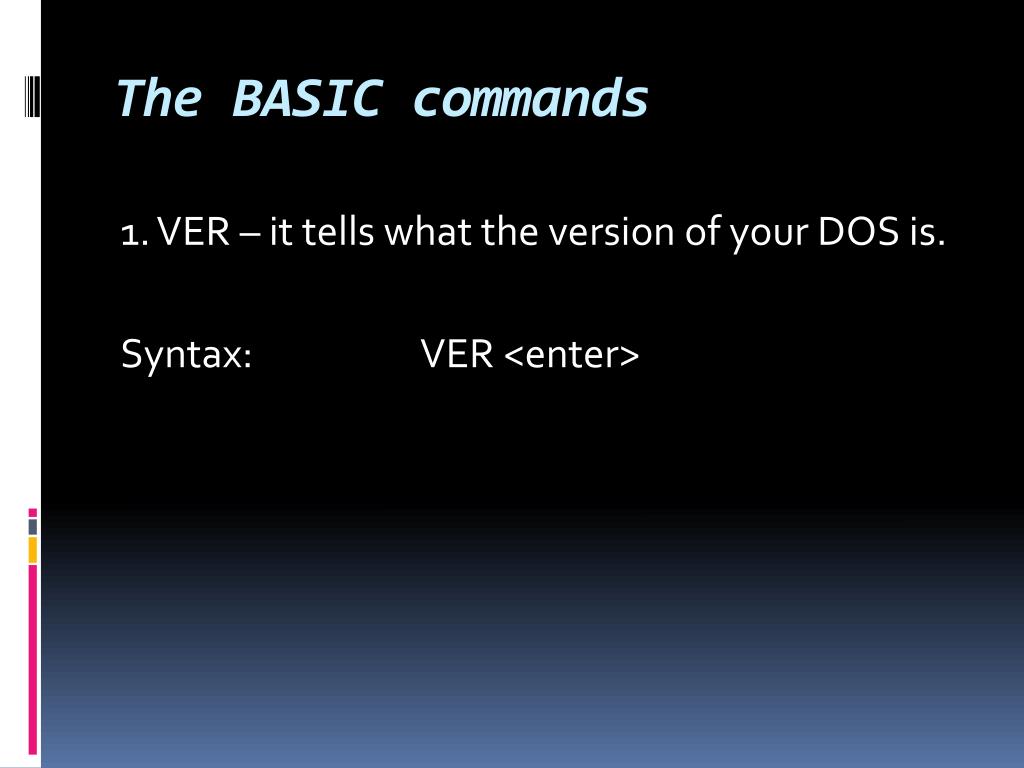 The BASIC commands

1. VER – it tells what the version of your DOS is.

Syntax: VER <enter>